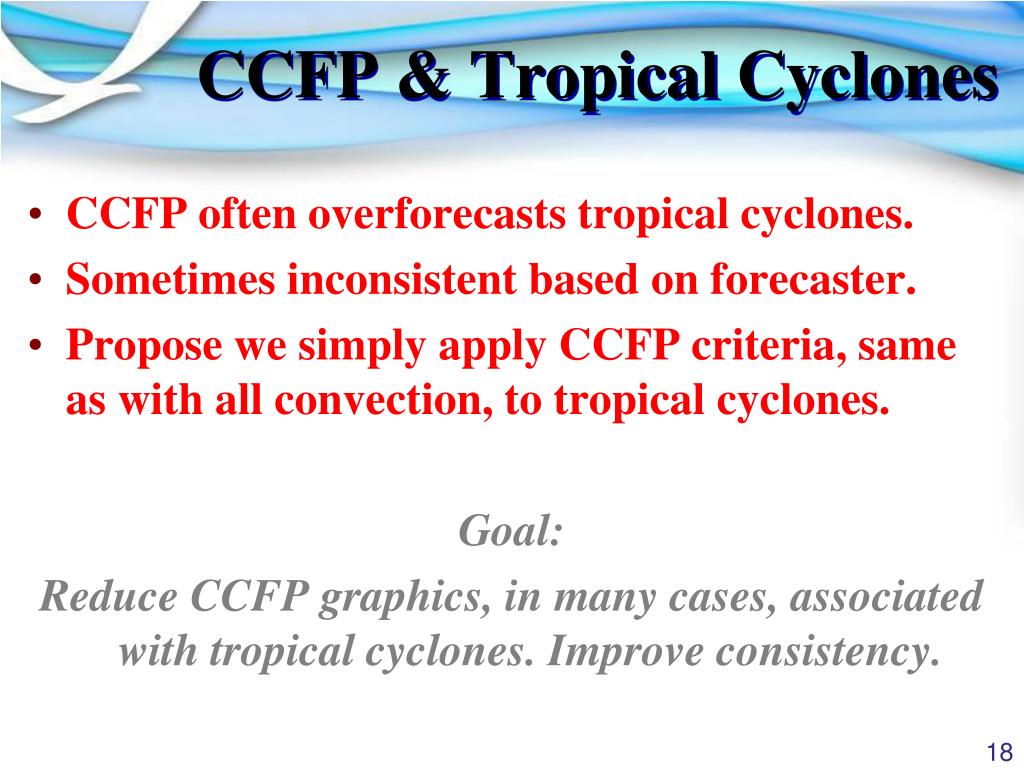 CCFP & Tropical Cyclones

• CCFP often overforecasts tropical cyclones.
• Sometimes inconsistent based on forecaster.
• Propose we simply apply CCFP criteria, same as with all convection, to tropical cyclones.

Goal:
Reduce CCFP graphics, in many cases, associated with tropical cyclones. Improve consistency.

18